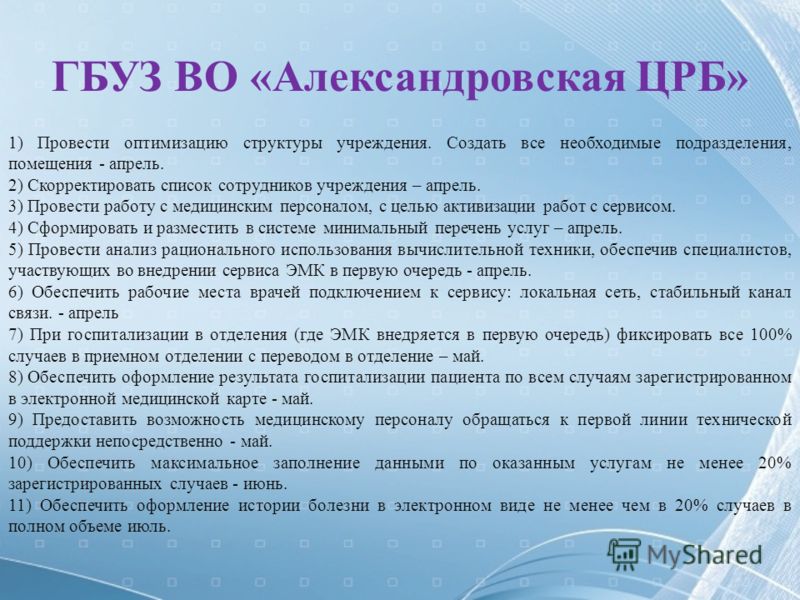 ГБУЗ ВО «Александровская ЦРБ»

1) Провести оптимизацию структуры учреждения. Создать все необходимые подразделения, помещения - апрель.
2) Скорректировать список сотрудников учреждения – апрель.
3) Провести работу с медицинским персоналом, с целью активизации работ с сервисом.
4) Сформировать и разместить в системе минимальный перечень услуг – апрель.
5) Провести анализ рационального использования вычислительной техники, обеспечив специалистов, участвующих во внедрении сервиса ЭМК в первую очередь - апрель.
6) Обеспечить рабочие места врачей подключением к сервису: локальная сеть, стабильный канал связи. - апрель
7) При госпитализации в отделения (где ЭМК внедряется в первую очередь) фиксировать все 100% случаев в приемном отделении с переводом в отделение – май.
8) Обеспечить оформление результата госпитализации пациента по всем случаям зарегистрированном в электронной медицинской карте - май.
9) Предоставить возможность медицинскому персоналу обращаться к первой линии технической поддержки непосредственно - май.
10) Обеспечить максимальное заполнение данными по оказанным услугам не менее 20% зарегистрированных случаев - июнь.
11) Обеспечить оформление истории болезни в электронном виде не менее чем в 20% случаев в полном объеме июль.

MyShared